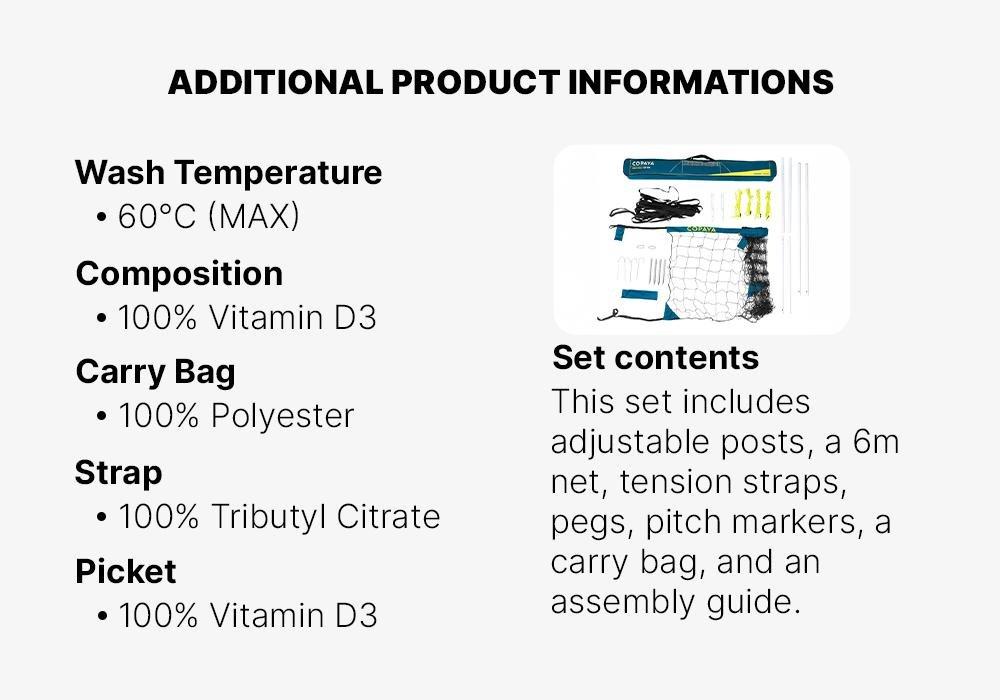 ADDITIONAL PRODUCT INFORMATIONS

Wash Temperature
• 60°C (MAX)

Composition
• 100% Vitamin D3

Carry Bag
• 100% Polyester

Strap
• 100% Tributyl Citrate

Picket
• 100% Vitamin D3

COPAYA

COPAYA

Set contents
This set includes adjustable posts, a 6m net, tension straps, pegs, pitch markers, a carry bag, and an assembly guide.